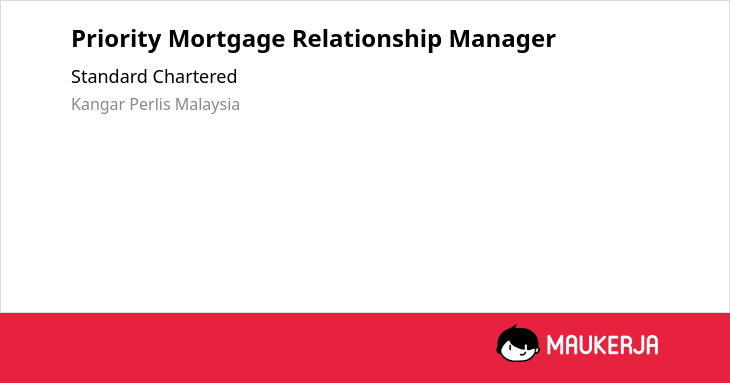 Priority Mortgage Relationship Manager

Standard Chartered

Kangar Perlis Malaysia

MAUKERJA